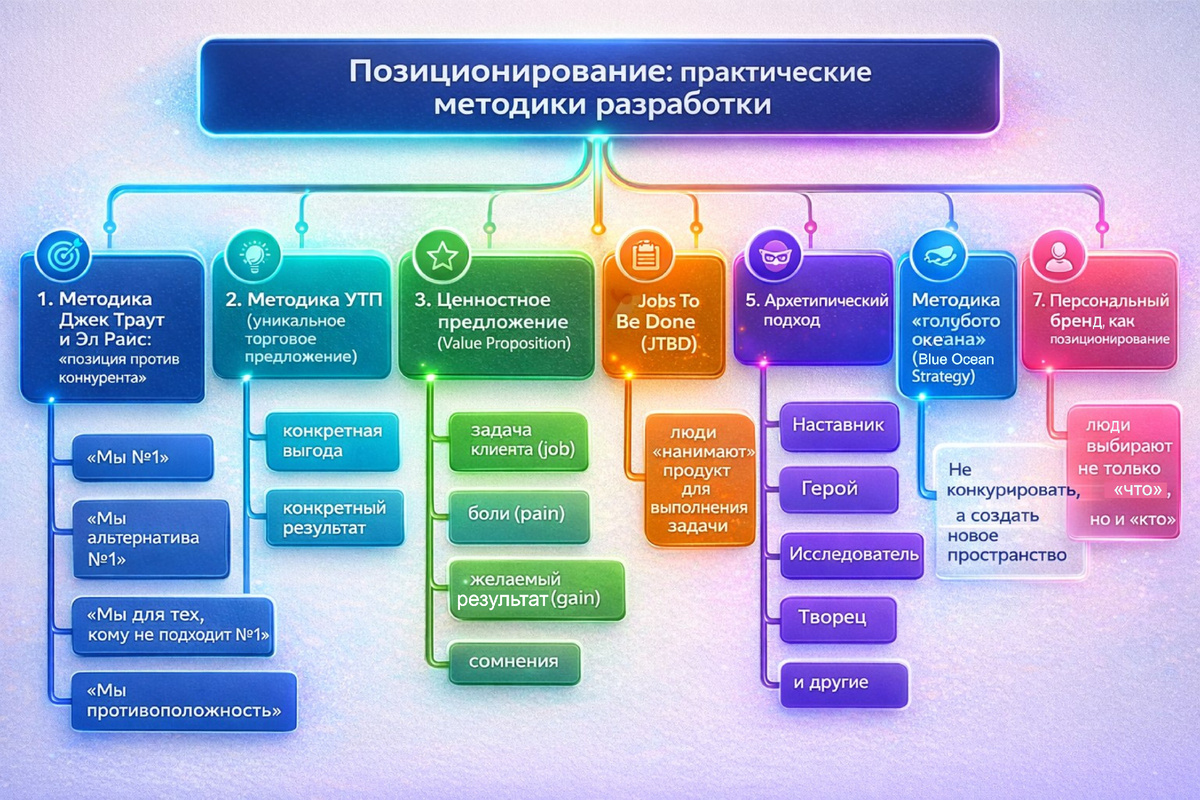 Позиционирование: практические методики разработки

1. Методика Джек Траут и Эл Райс: «позиция против коннурента»

«Мы №1»

«Мы альтернатива №1»

«Мы для тех, кому не подходит №1»

«Мы противоположность»

2. Методика УТП (уникальное торговое предложение)

конкретная выгода

конкретный результат

3. Ценностное предложение (Value Proposition)

задача клиента (job)

боли (pain)

желаемый результат (gain)

сомнения

Jobs To Be Done (JTBD)

люди «нанимают» продукт для выполнения задачи

5. Архетипический подход

Наставник

Герой

Исследователь

Творец

и другие

Методика «голубого океана» (Blue Ocean Strategy)

Не конкурировать, а создать новое пространство

7. Персональный бренд, как позиционирование

люди выбирают не только «что», но и «кто»